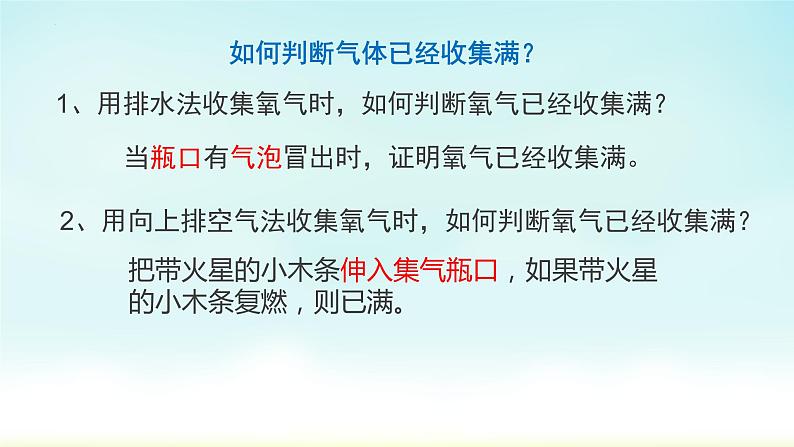 如何判断气体已经收集满？

1、用排水法收集氧气时，如何判断氧气已经收集满？

当瓶口有气泡冒出时，证明氧气已经收集满。

2、用向上排空气法收集氧气时，如何判断氧气已经收集满？

把带火星的小木条伸入集气瓶口，如果带火星的小木条复燃，则已满。